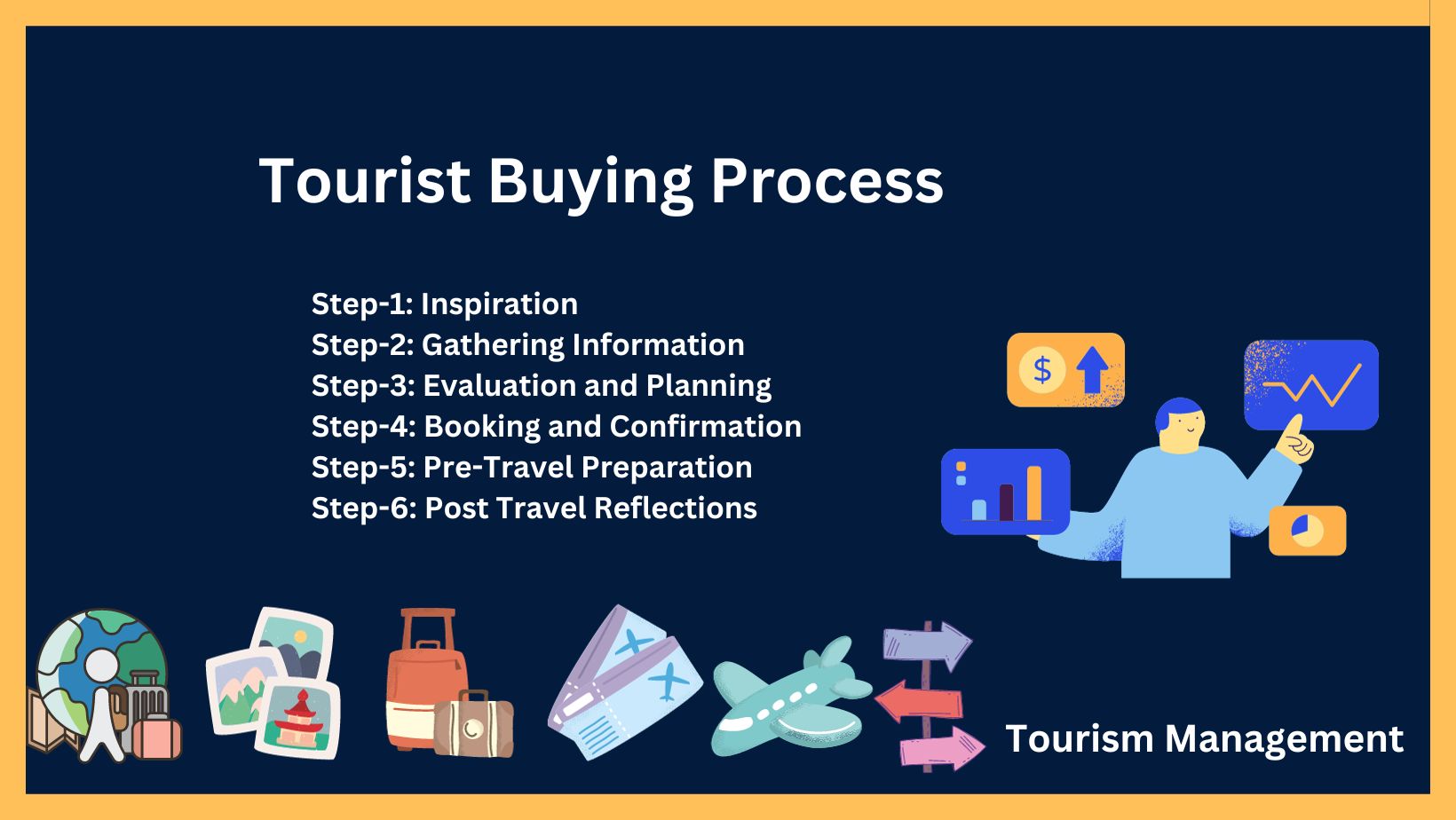 Tourist Buying Process

Step-1: Inspiration
Step-2: Gathering Information
Step-3: Evaluation and Planning
Step-4: Booking and Confirmation
Step-5: Pre-Travel Preparation
Step-6: Post Travel Reflections

$

Tourism Management